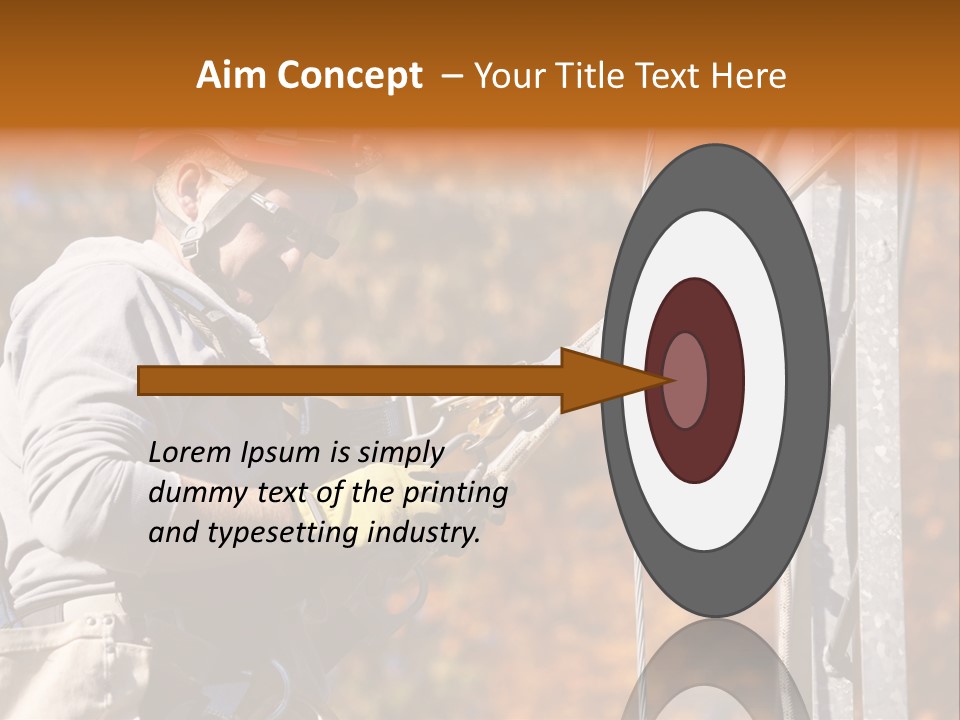 Aim Concept – Your Title Text Here

Lorem Ipsum is simply dummy text of the printing and typesetting industry.